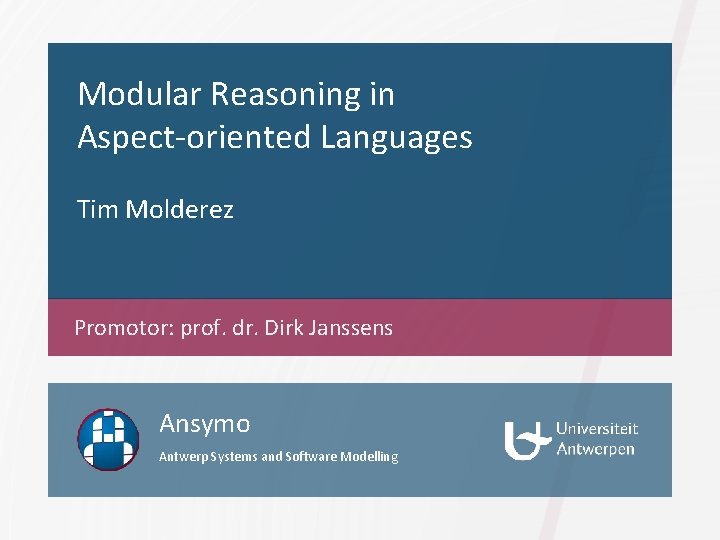 Modular Reasoning in Aspect-oriented Languages

Tim Molderez

Promotor: prof. dr. Dirk Janssens

Ansymo

Antwerp Systems and Software Modelling

Universiteit Antwerpen